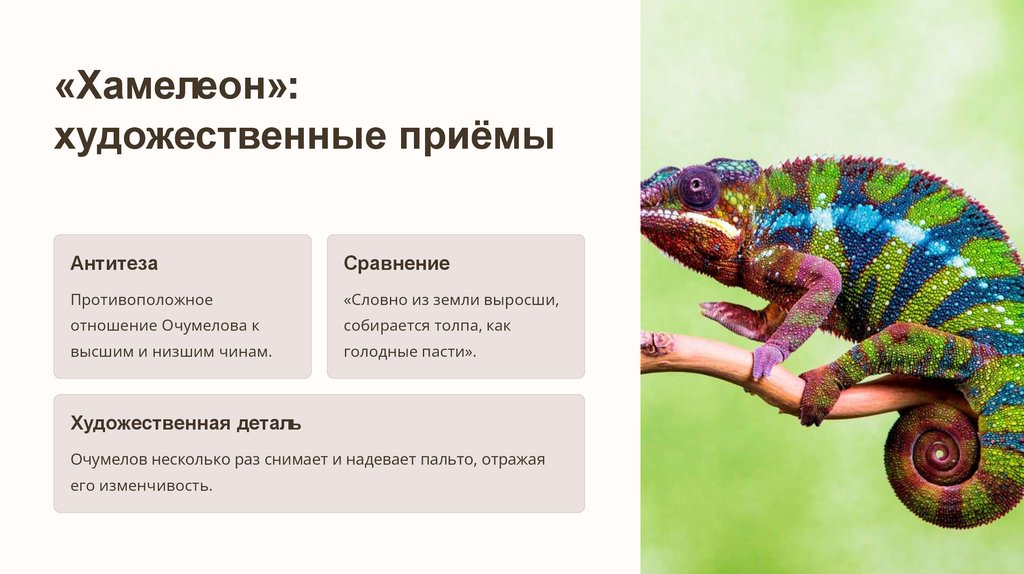 «Хамелеон»: художественные приёмы

Антитеза

Противоположное отношение Очумелова к высшим и низшим чинам.

Сравнение

«Словно из земли выросши, собирается толпа, как голодные пасти».

Художественная деталь

Очумелов несколько раз снимает и надевает пальто, отражая его изменчивость.